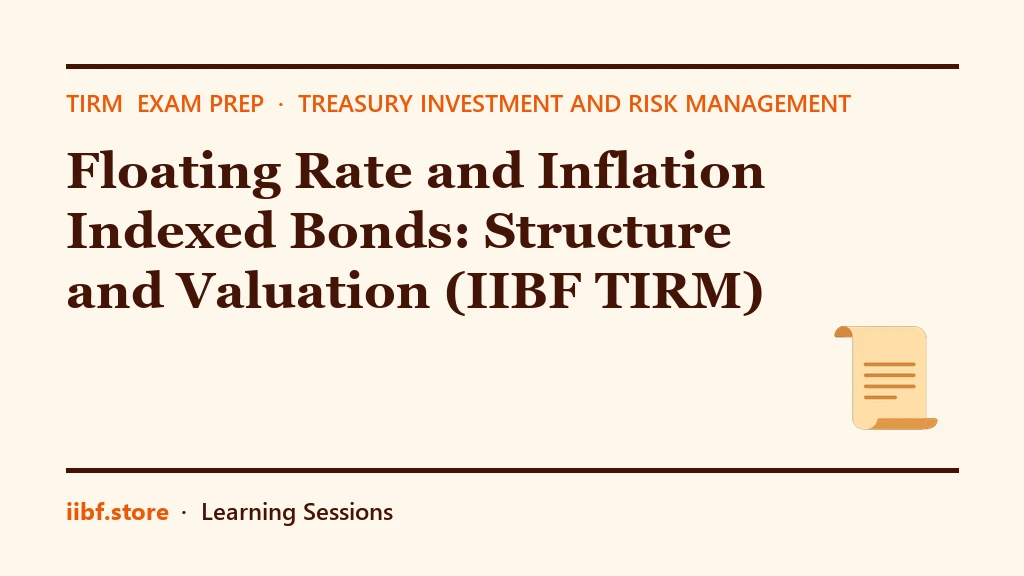 TIRM EXAM PREP · TREASURY INVESTMENT AND RISK MANAGEMENT

Floating Rate and Inflation Indexed Bonds: Structure and Valuation (IIBF TIRM)

iibf.store · Learning Sessions